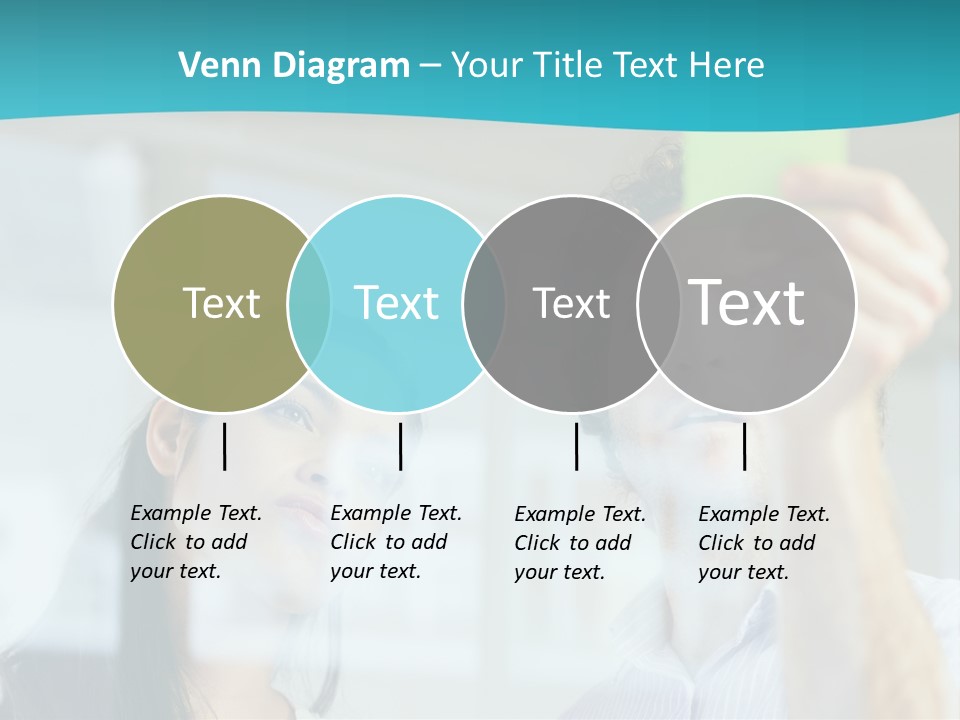 Venn Diagram – Your Title Text Here

Text

Text

Text

Text

Example Text. Click to add your text.

Example Text. Click to add your text.

Example Text. Click to add your text.

Example Text. Click to add your text.